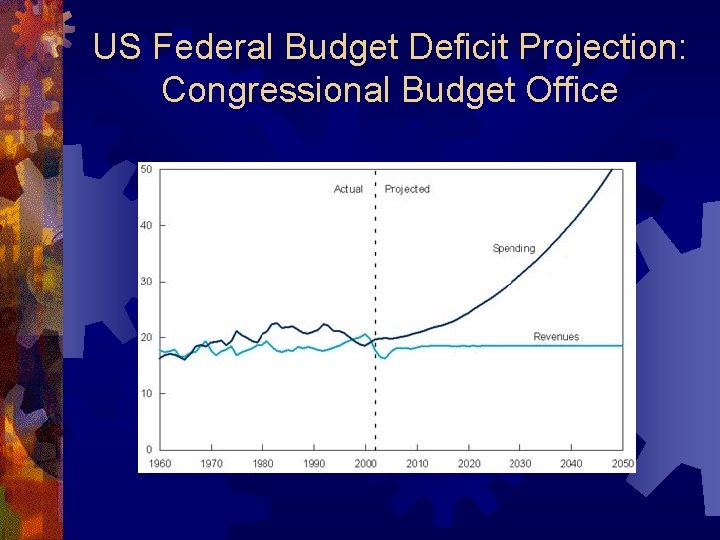 US Federal Budget Deficit Projection: Congressional Budget Office

50
40
30
20
10
0

Actual
Projected
Spending
Revenues

1960 1970 1980 1990 2000 2010 2020 2030 2040 2050